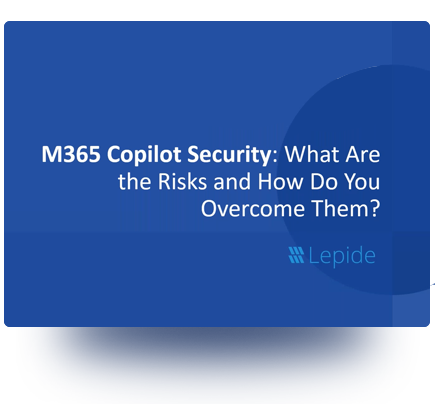 M365 Copilot Security: What Are the Risks and How Do You Overcome Them?

Lepide